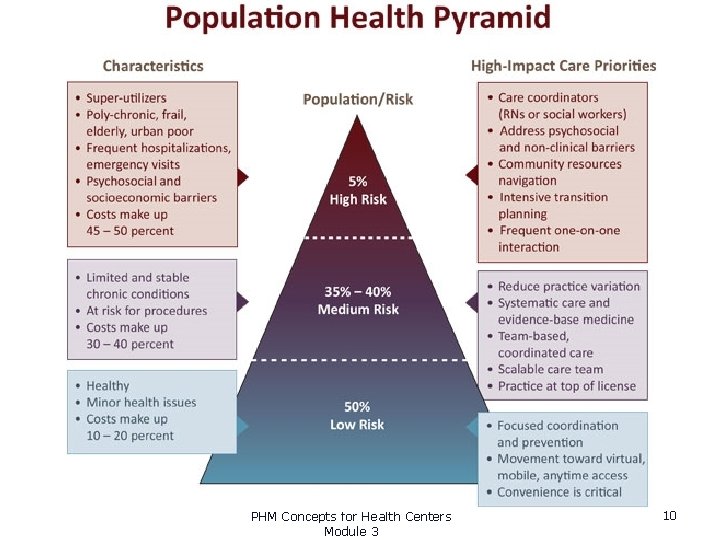 Population Health Pyramid

Characteristics

• Super-utilizers
• Poly-chronic, frail, elderly, urban poor
• Frequent hospitalizations, emergency visits
• Psychosocial and socioeconomic barriers
• Costs make up 45 – 50 percent

• Limited and stable chronic conditions
• At risk for procedures
• Costs make up 30 – 40 percent

• Healthy
• Minor health issues
• Costs make up 10 – 20 percent

Population/Risk

5%
High Risk

35% – 40%
Medium Risk

50%
Low Risk

High-Impact Care Priorities

• Care coordinators (RNs or social workers)
• Address psychosocial and non-clinical barriers
• Community resources navigation
• Intensive transition planning
• Frequent one-on-one interaction

• Reduce practice variation
• Systematic care and evidence-base medicine
• Team-based, coordinated care
• Scalable care team
• Practice at top of license

• Focused coordination and prevention
• Movement toward virtual, mobile, anytime access
• Convenience is critical

PHM Concepts for Health Centers
Module 3

10